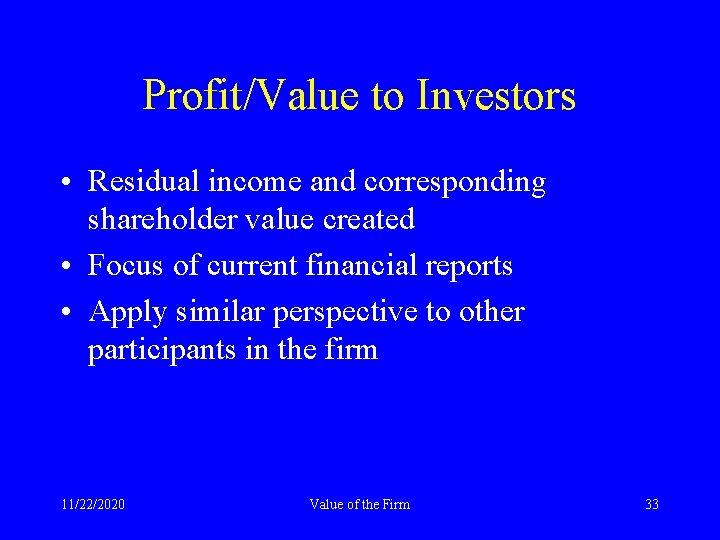 Profit/Value to Investors

• Residual income and corresponding shareholder value created
• Focus of current financial reports
• Apply similar perspective to other participants in the firm

11/22/2020 Value of the Firm 33